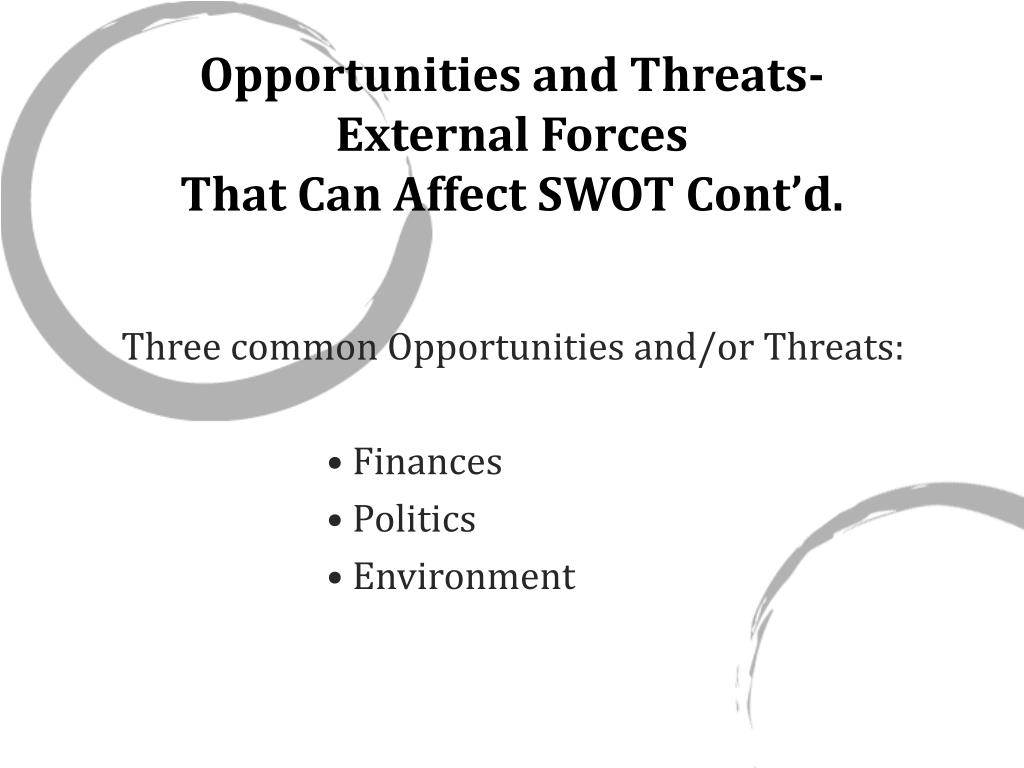 Opportunities and Threats-
External Forces
That Can Affect SWOT Cont’d.

Three common Opportunities and/or Threats:

• Finances
• Politics
• Environment